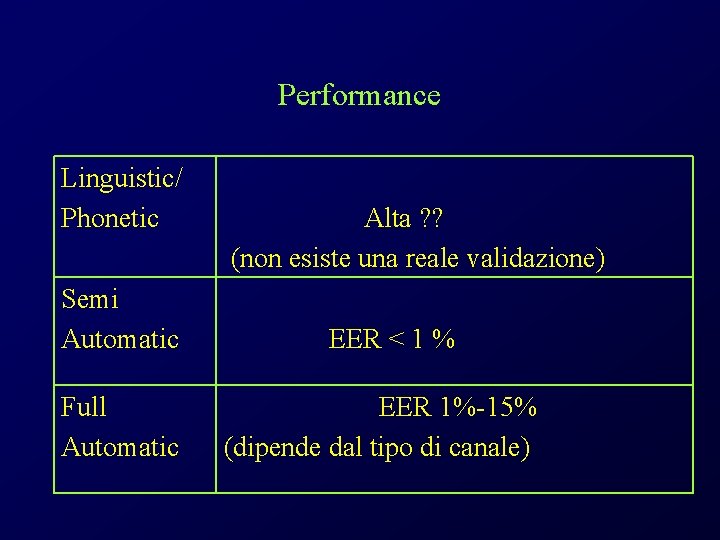 Performance

| | |
|---|---|
| Linguistic/ Phonetic | Alta ?? (non esiste una reale validazione) |
| Semi Automatic | EER < 1 % |
| Full Automatic | EER 1%-15% (dipende dal tipo di canale) |